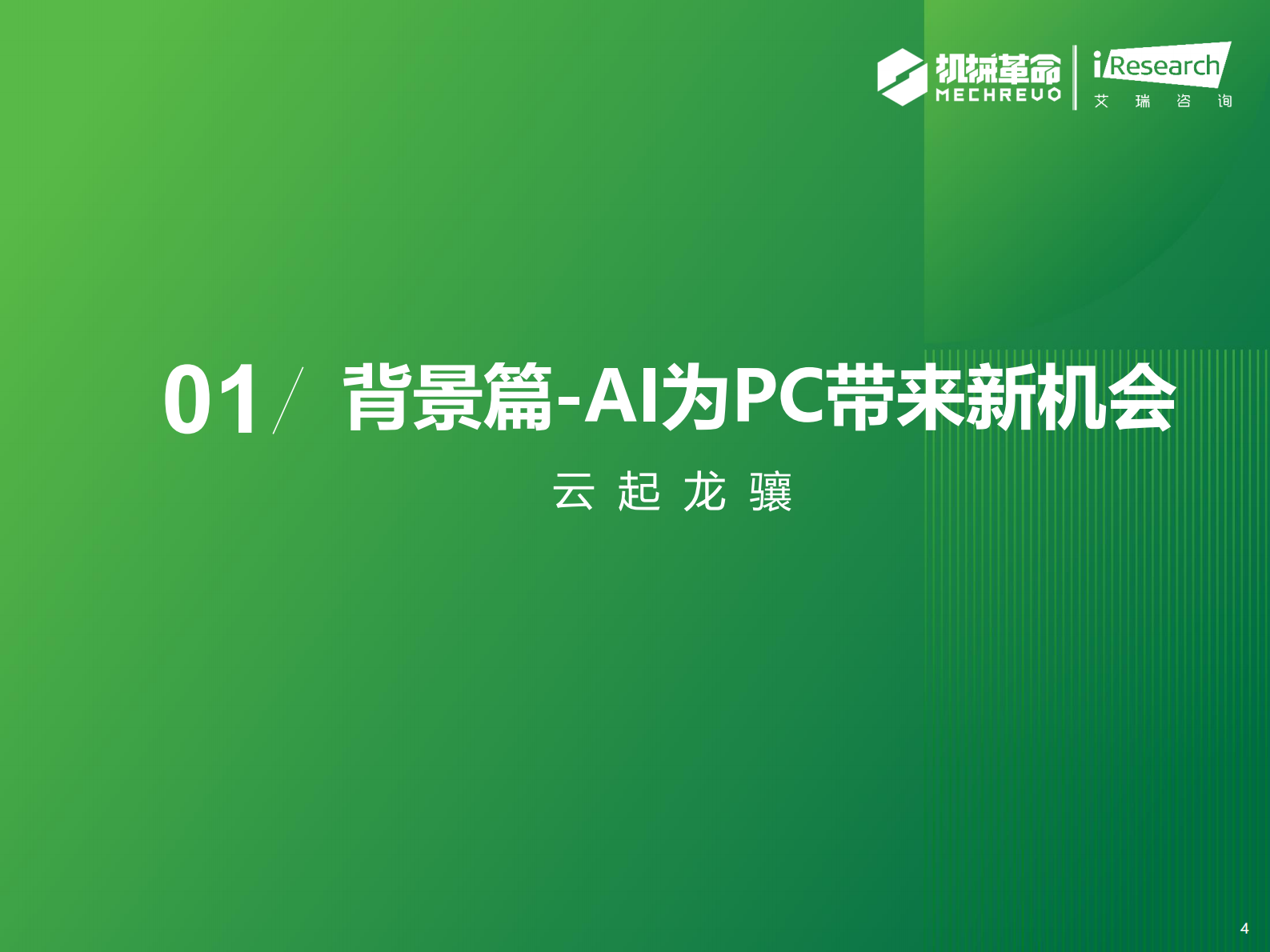 机械革命
MECHREVO
iResearch
艾 瑞 咨 询

01/ 背景篇-AI为PC带来新机会

云 起 龙 骧

4